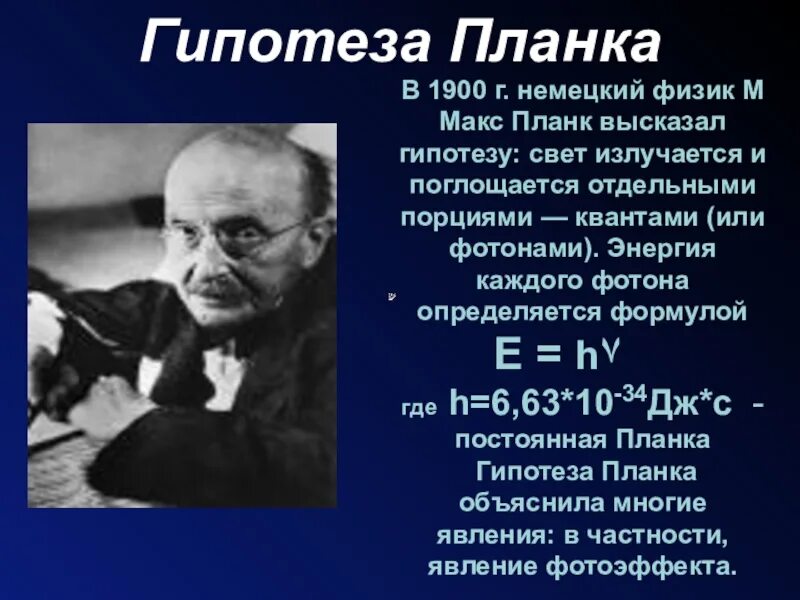 Гипотеза Планка

В 1900 г. немецкий физик М Макс Планк высказал гипотезу: свет излучается и поглощается отдельными порциями — квантами (или фотонами). Энергия каждого фотона определяется формулой

$E = h\nu$

где $h=6,63*10^{-34}$Дж*с - постоянная Планка

Гипотеза Планка объяснила многие явления: в частности, явление фотоэффекта.